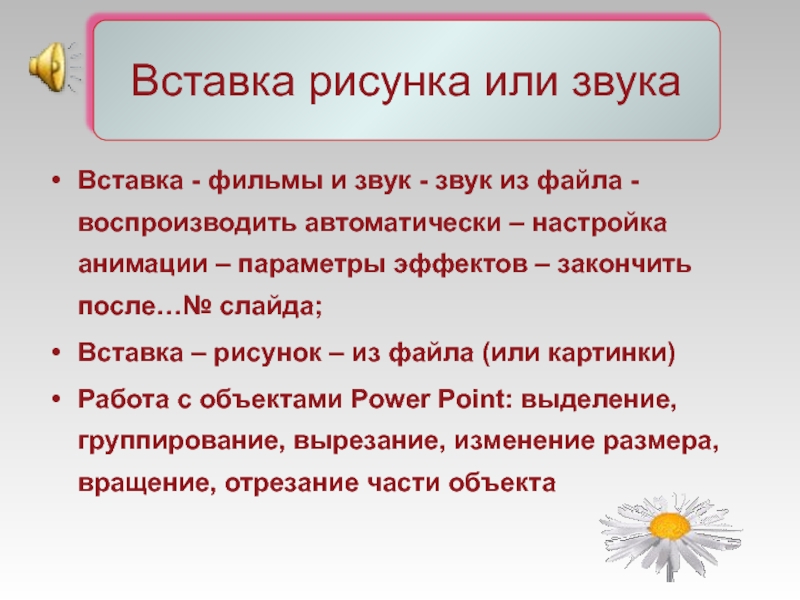 Вставка рисунка или звука

• Вставка - фильмы и звук - звук из файла - воспроизводить автоматически – настройка анимации – параметры эффектов – закончить после…№ слайда;

• Вставка – рисунок – из файла (или картинки)

• Работа с объектами Power Point: выделение, группирование, вырезание, изменение размера, вращение, отрезание части объекта